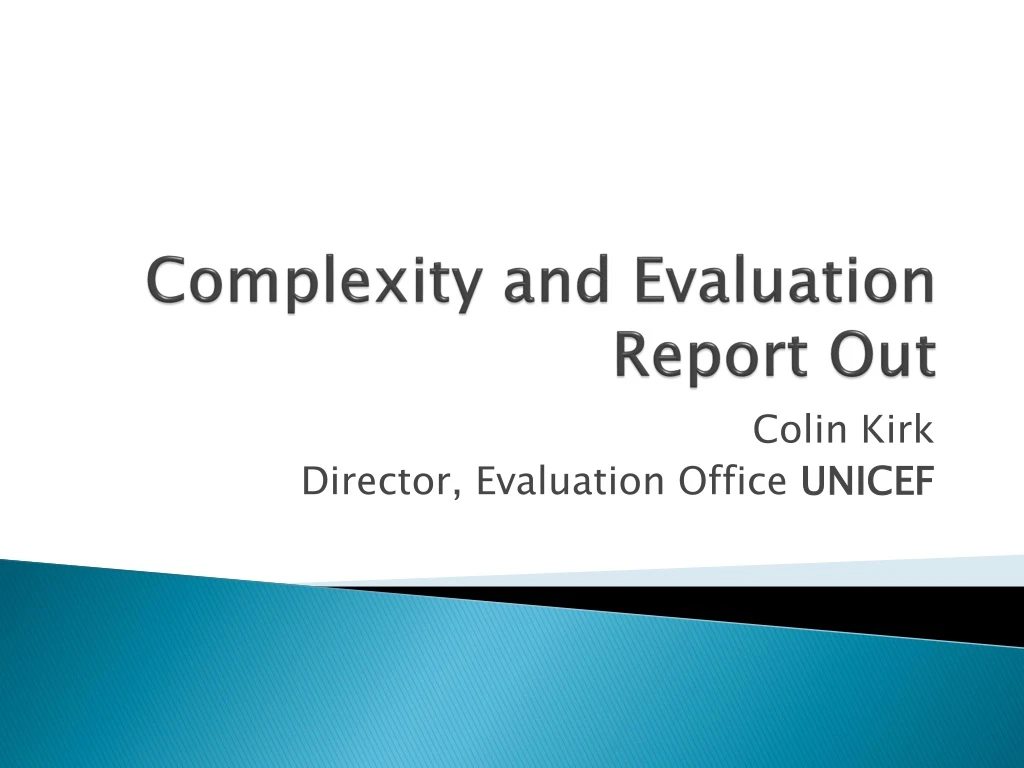 Complexity and Evaluation Report Out

Colin Kirk
Director, Evaluation Office UNICEF